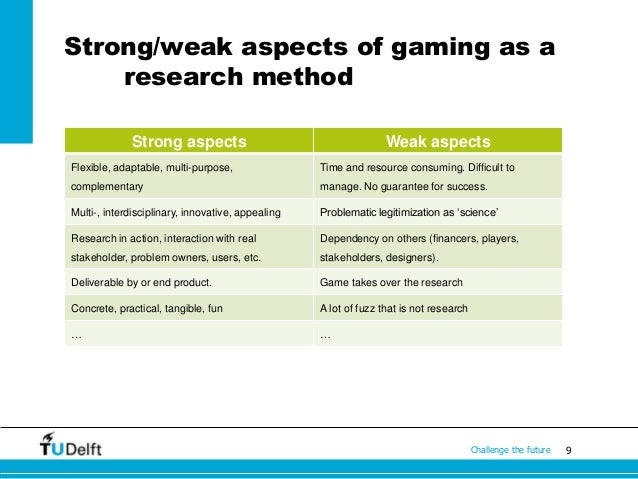 Strong/weak aspects of gaming as a research method

| Strong aspects | Weak aspects |
|---|---|
| Flexible, adaptable, multi-purpose, complementary | Time and resource consuming. Difficult to manage. No guarantee for success. |
| Multi-, interdisciplinary, innovative, appealing | Problematic legitimization as 'science' |
| Research in action, interaction with real stakeholder, problem owners, users, etc. | Dependency on others (financers, players, stakeholders, designers). |
| Deliverable by or end product. | Game takes over the research |
| Concrete, practical, tangible, fun | A lot of fuzz that is not research |
| … | … |

TUDelft

Challenge the future 9